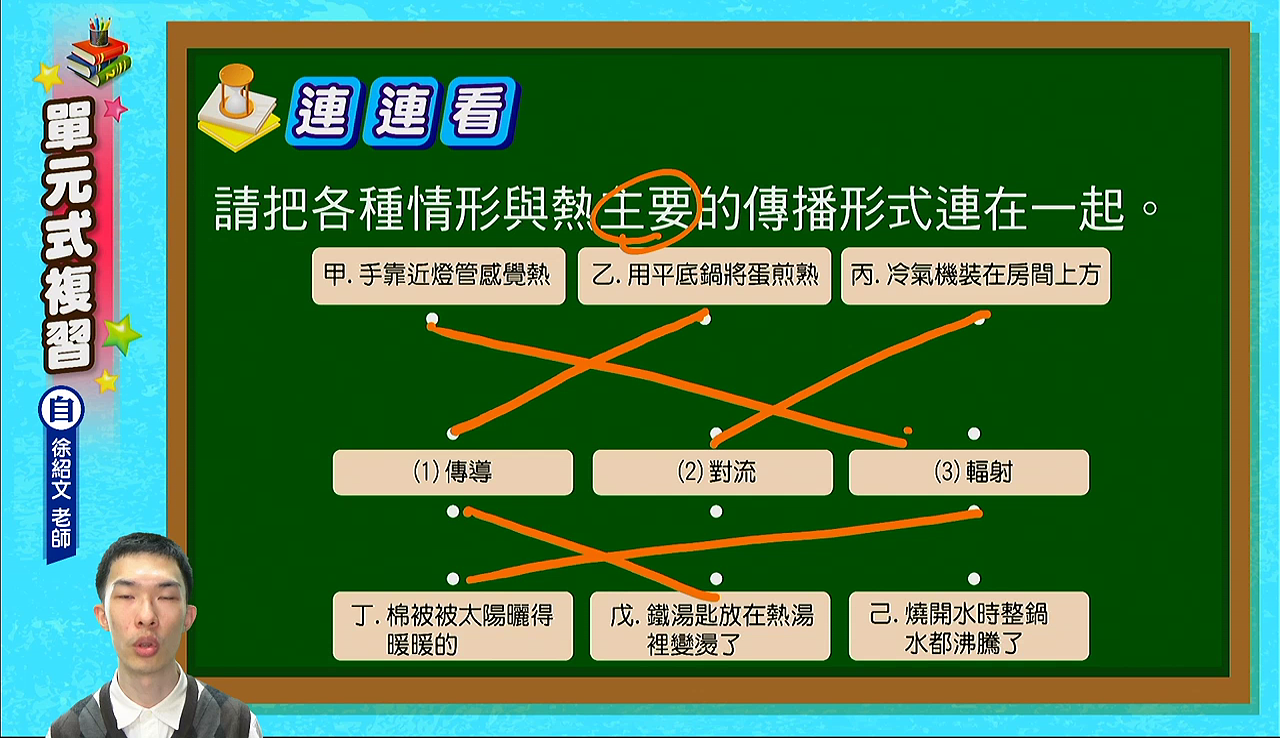 單元式複習

自

徐紹文 老師

連連看

請把各種情形與熱主要的傳播形式連在一起。

甲. 手靠近燈管感覺熱

乙. 用平底鍋將蛋煎熟

丙. 冷氣機裝在房間上方

(1) 傳導

(2) 對流

(3) 輻射

丁. 棉被被太陽曬得暖暖的

戊. 鐵湯匙放在熱湯裡變燙了

己. 燒開水時整鍋水都沸騰了